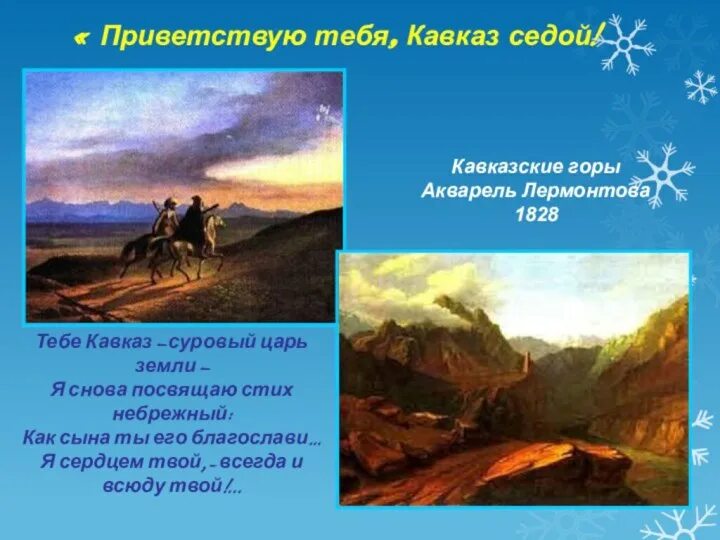 « Приветствую тебя, Кавказ седой!

Кавказские горы
Акварель Лермонтова
1828

Тебе Кавказ – суровый царь земли –
Я снова посвящаю стих небрежный:
Как сына ты его благослави…
Я сердцем твой, - всегда и всюду твой!...